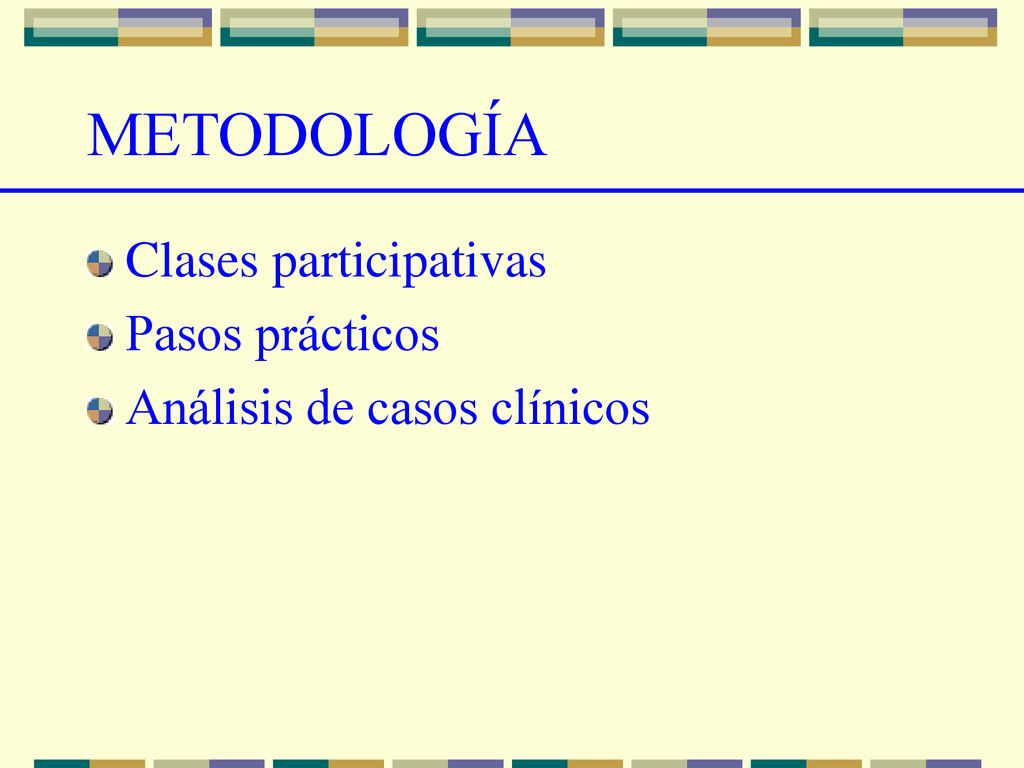 METODOLOGÍA

Clases participativas
Pasos prácticos
Análisis de casos clínicos